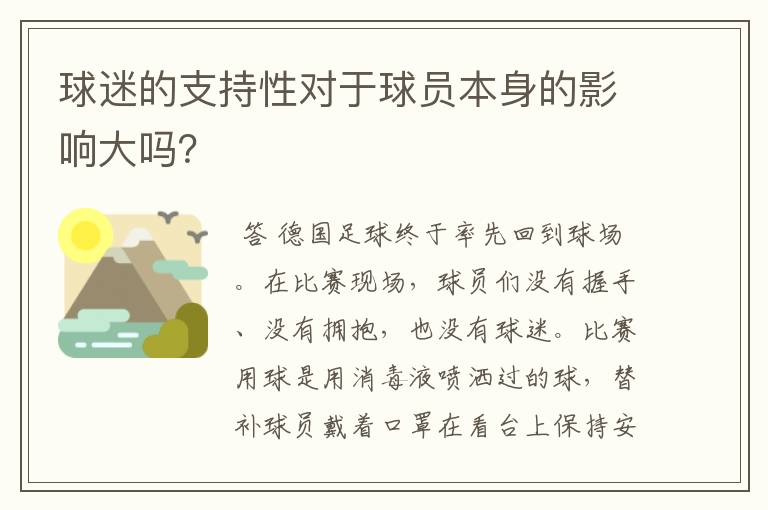 球迷的支持性对于球员本身的影响大吗?

答 德国足球终于率先回到球场。在比赛现场，球员们没有握手、没有拥抱，也没有球迷。比赛用球是用消毒液喷洒过的球，替补球员戴着口罩在看台上保持安